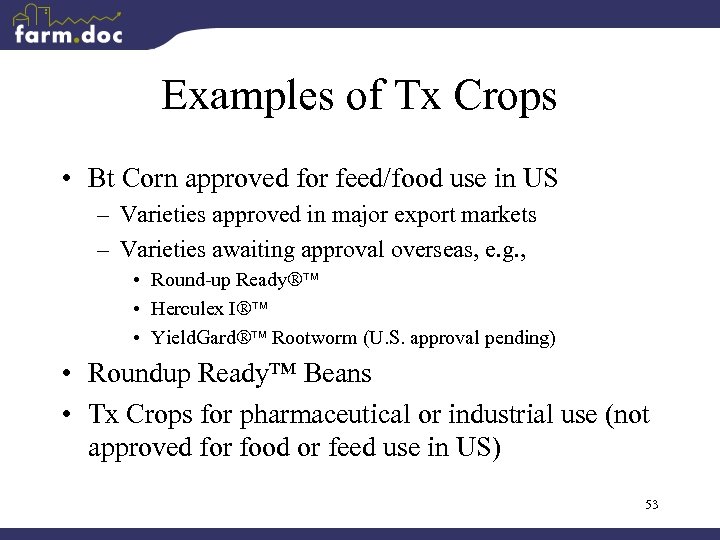 farm.doc

Examples of Tx Crops

• Bt Corn approved for feed/food use in US
  – Varieties approved in major export markets
  – Varieties awaiting approval overseas, e.g.,
    • Round-up Ready®™
    • Herculex I®™
    • YieldGard®™ Rootworm (U.S. approval pending)
• Roundup Ready™ Beans
• Tx Crops for pharmaceutical or industrial use (not approved for food or feed use in US)

53